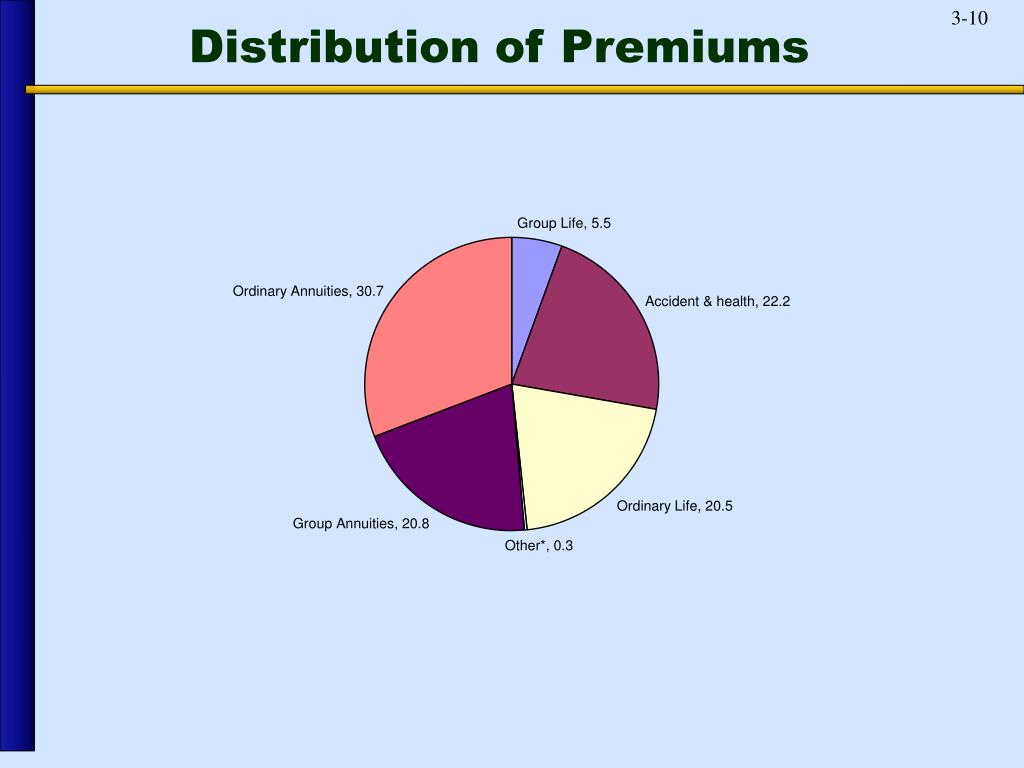 3-10

Distribution of Premiums

Group Life, 5.5

Accident & health, 22.2

Ordinary Life, 20.5

Other*, 0.3

Group Annuities, 20.8

Ordinary Annuities, 30.7